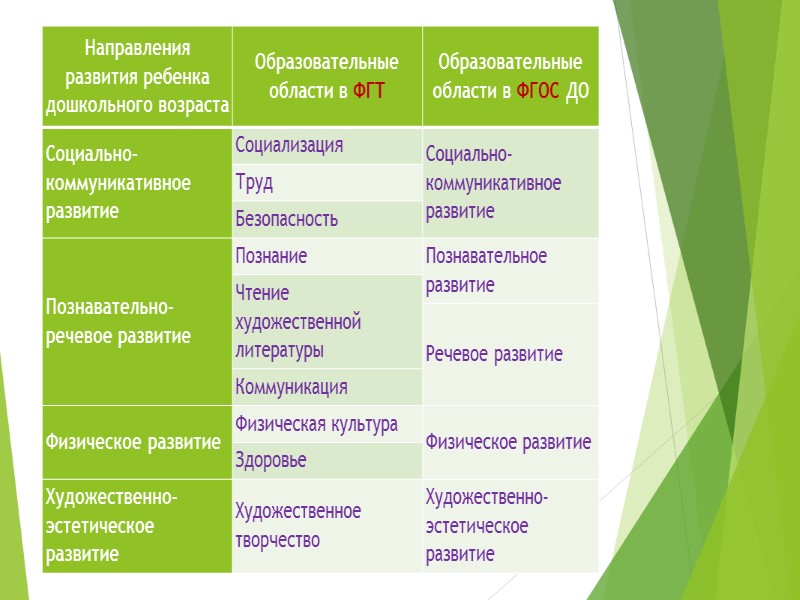 | Направления развития ребенка дошкольного возраста | Образовательные области в ФГТ | Образовательные области в ФГОС ДО |
|---|---|---|
| Социально-коммуникативное развитие | Социализация | Социально-коммуникативное развитие |
| | Труд | |
| | Безопасность | |
| Познавательно-речевое развитие | Познание | Познавательное развитие |
| | Чтение художественной литературы | Речевое развитие |
| | Коммуникация | |
| Физическое развитие | Физическая культура | Физическое развитие |
| | Здоровье | |
| Художественно-эстетическое развитие | Художественное творчество | Художественно-эстетическое развитие |